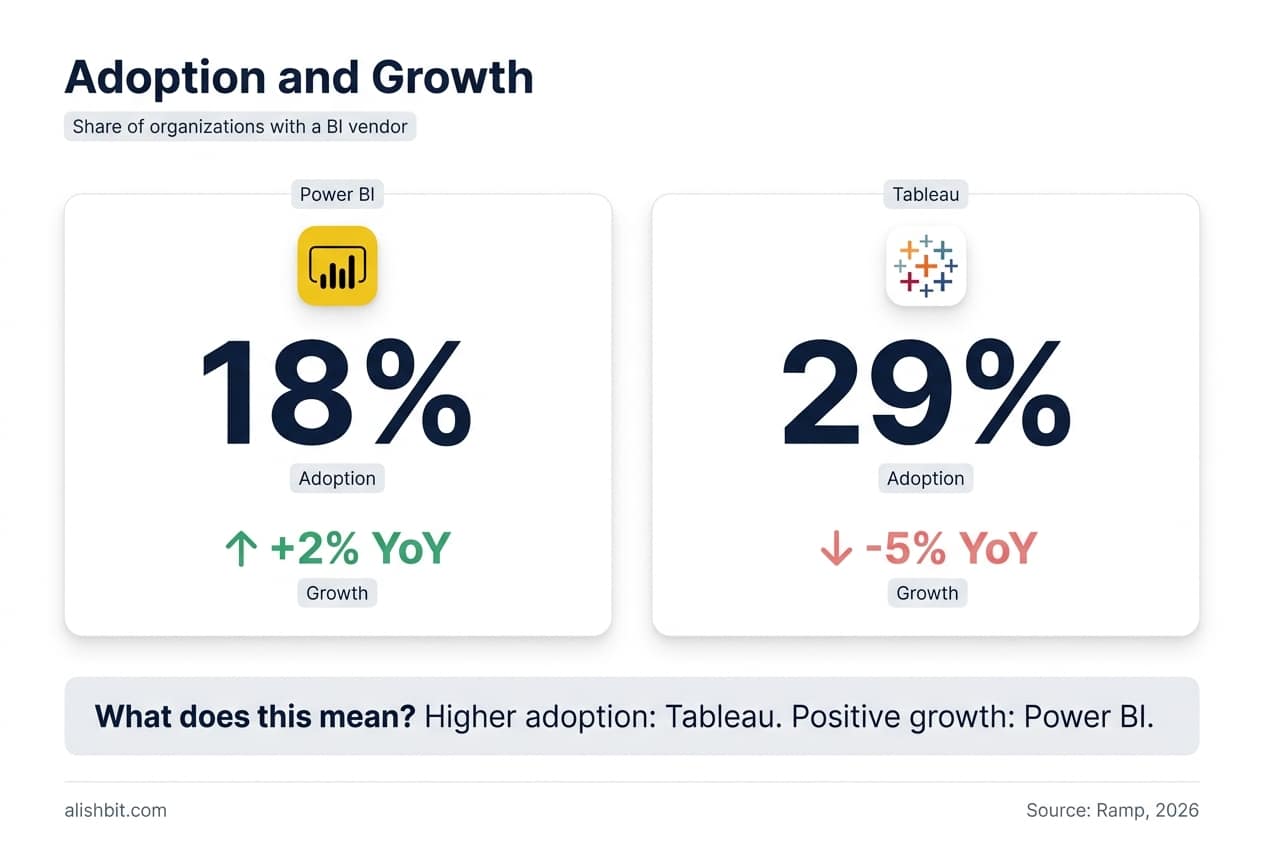 Adoption and Growth

Share of organizations with a BI vendor

Power BI

18%

Adoption

↑ +2% YoY

Growth

Tableau

29%

Adoption

↓ -5% YoY

Growth

What does this mean? Higher adoption: Tableau. Positive growth: Power BI.

alishbit.com

Source: Ramp, 2026